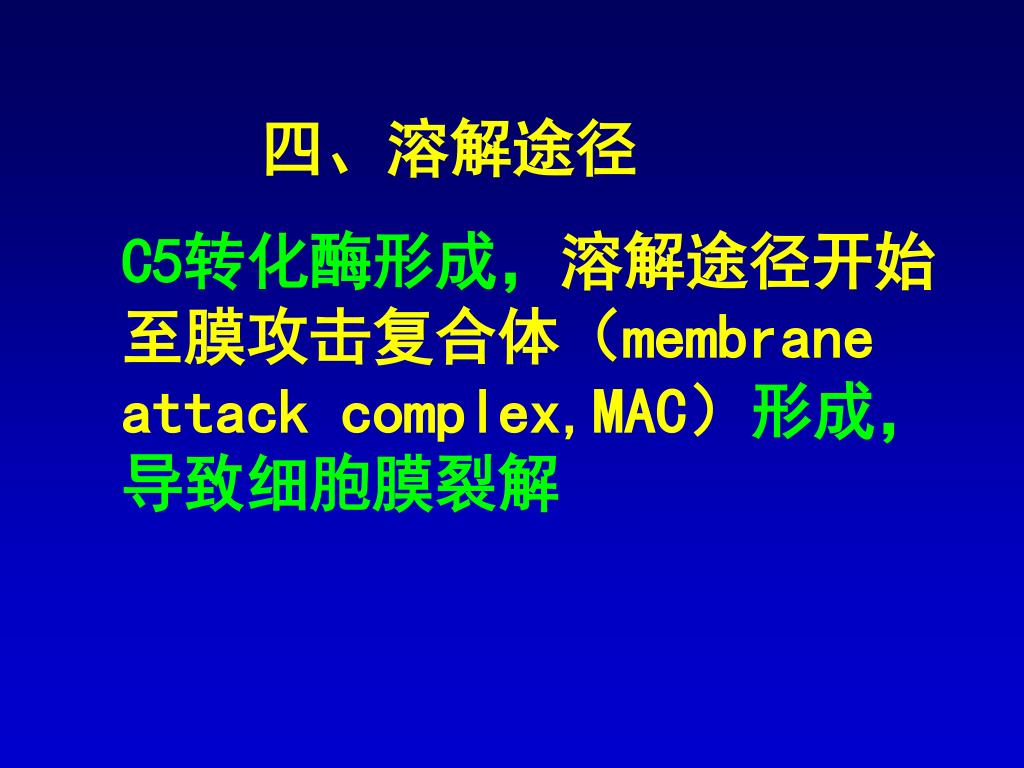 四、溶解途径

C5转化酶形成，溶解途径开始至膜攻击复合体（membrane attack complex,MAC）形成，导致细胞膜裂解